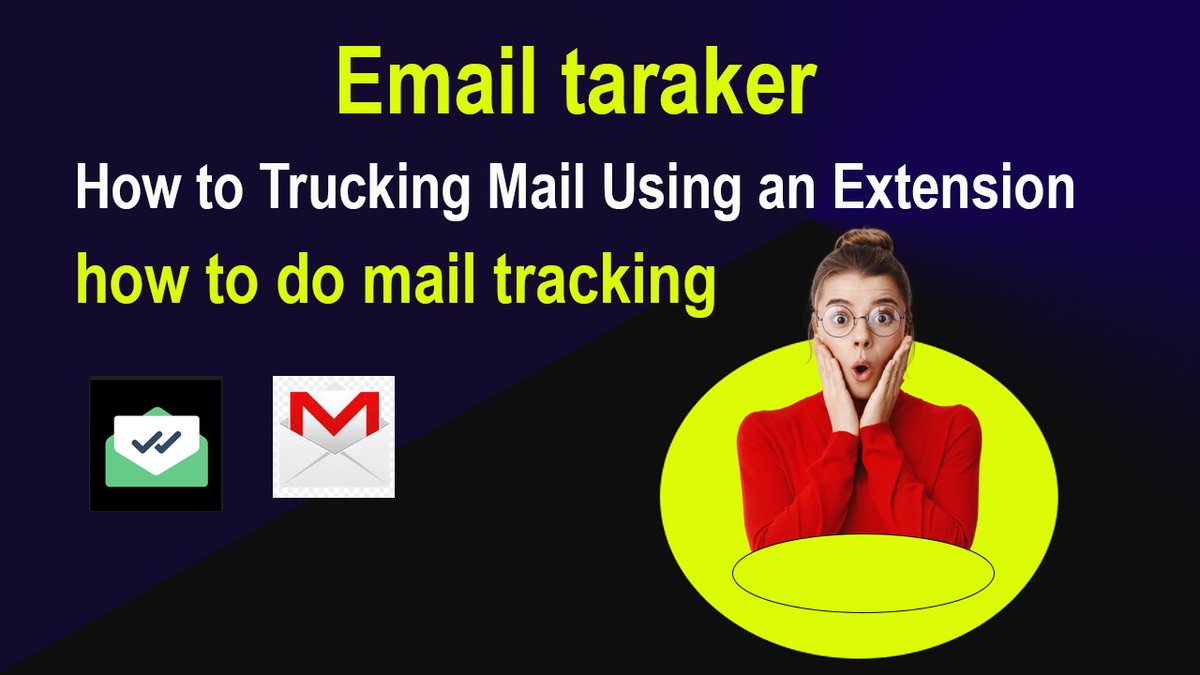 Email taraker

How to Trucking Mail Using an Extension

how to do mail tracking